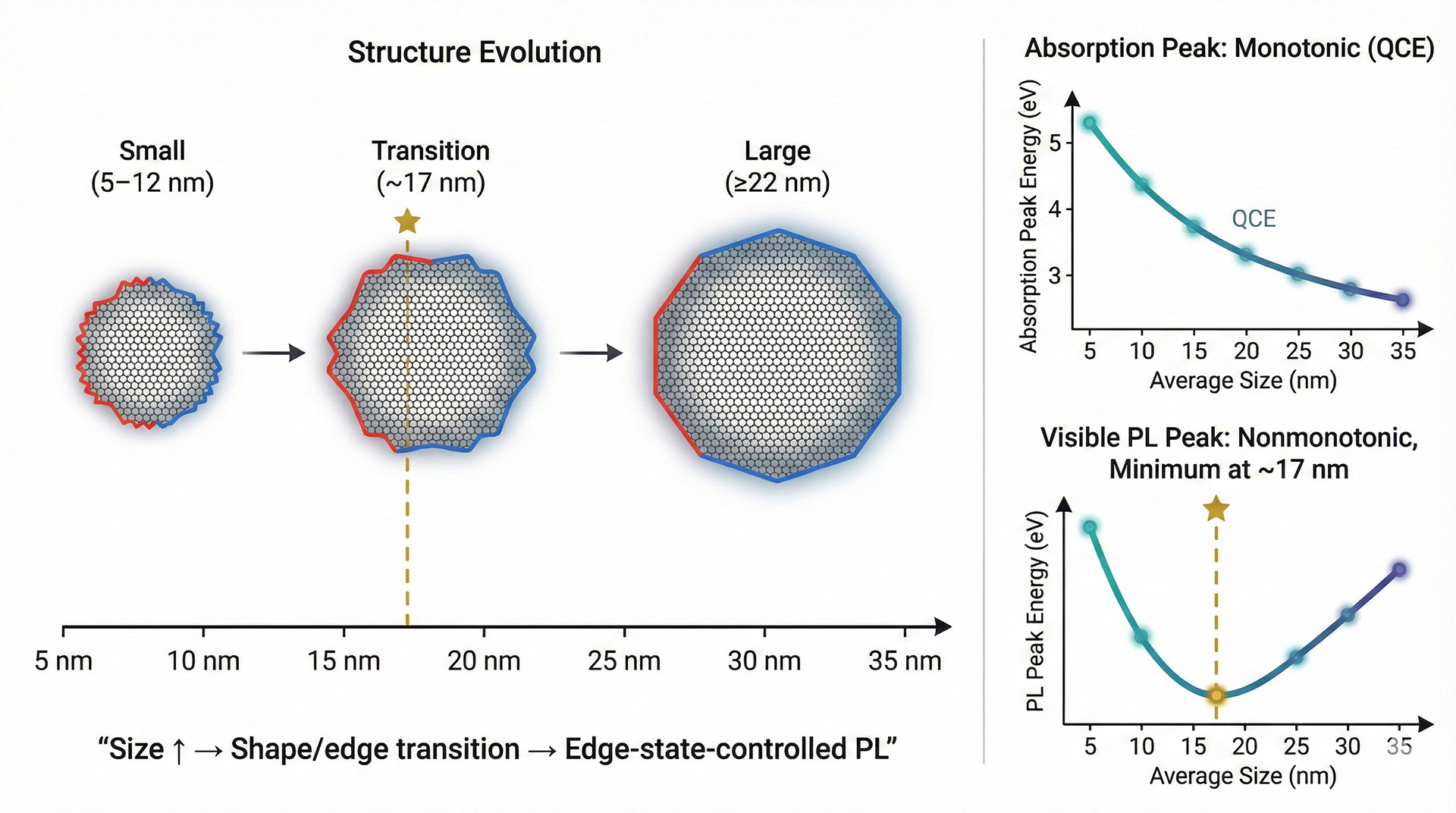 Structure Evolution

Small
(5–12 nm)

Transition
(~17 nm)

Large
(≥22 nm)

5 nm 10 nm 15 nm 20 nm 25 nm 30 nm 35 nm

“Size ↑ → Shape/edge transition → Edge-state-controlled PL”

Absorption Peak: Monotonic (QCE)

Absorption Peak Energy (eV)

5
4
3

QCE

5 10 15 20 25 30 35
Average Size (nm)

Visible PL Peak: Nonmonotonic, Minimum at ~17 nm

PL Peak Energy (eV)

5 10 15 20 25 30 35
Average Size (nm)